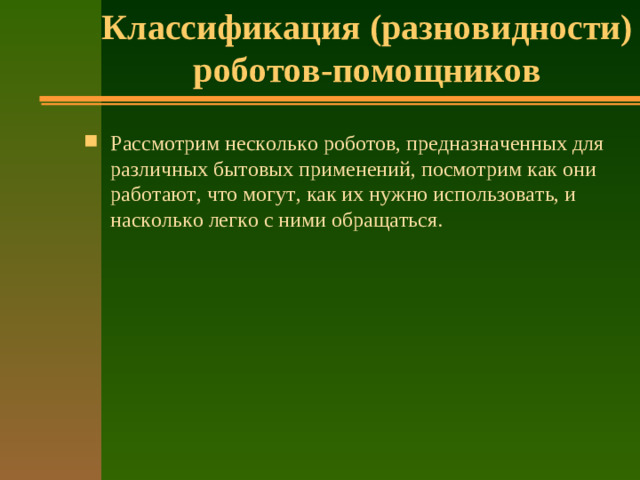 Классификация (разновидности) роботов-помощников

Рассмотрим несколько роботов, предназначенных для различных бытовых применений, посмотрим как они работают, что могут, как их нужно использовать, и насколько легко с ними обращаться.